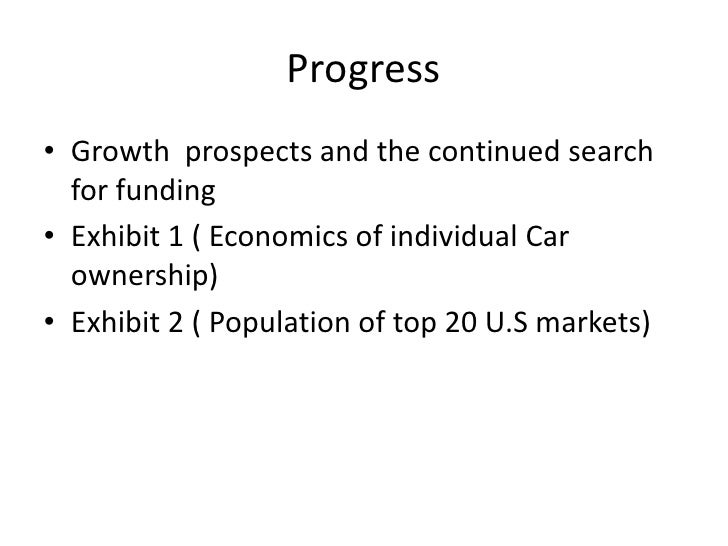 Progress

• Growth prospects and the continued search for funding
• Exhibit 1 ( Economics of individual Car ownership)
• Exhibit 2 ( Population of top 20 U.S markets)